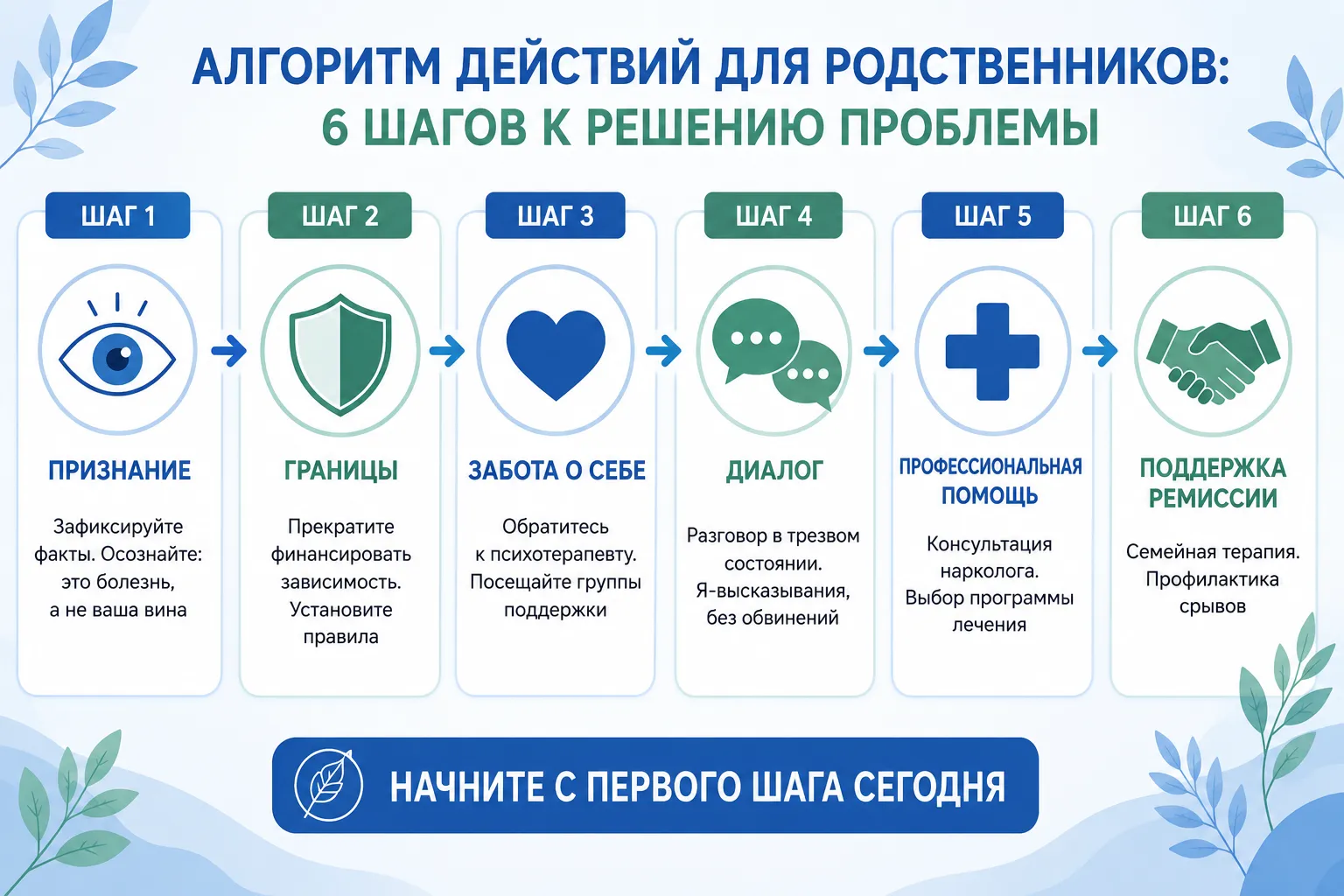 АЛГОРИТМ ДЕЙСТВИЙ ДЛЯ РОДСТВЕННИКОВ:
6 ШАГОВ К РЕШЕНИЮ ПРОБЛЕМЫ

ШАГ 1
ПРИЗНАНИЕ
Зафиксируйте факты. Осознайте: это болезнь, а не ваша вина

ШАГ 2
ГРАНИЦЫ
Прекратите финансировать зависимость. Установите правила

ШАГ 3
ЗАБОТА О СЕБЕ
Обратитесь к психотерапевту. Посещайте группы поддержки

ШАГ 4
ДИАЛОГ
Разговор в трезвом состоянии. Я-высказывания, без обвинений

ШАГ 5
ПРОФЕССИОНАЛЬНАЯ ПОМОЩЬ
Консультация нарколога. Выбор программы лечения

ШАГ 6
ПОДДЕРЖКА РЕМИССИИ
Семейная терапия. Профилактика срывов

НАЧНИТЕ С ПЕРВОГО ШАГА СЕГОДНЯ